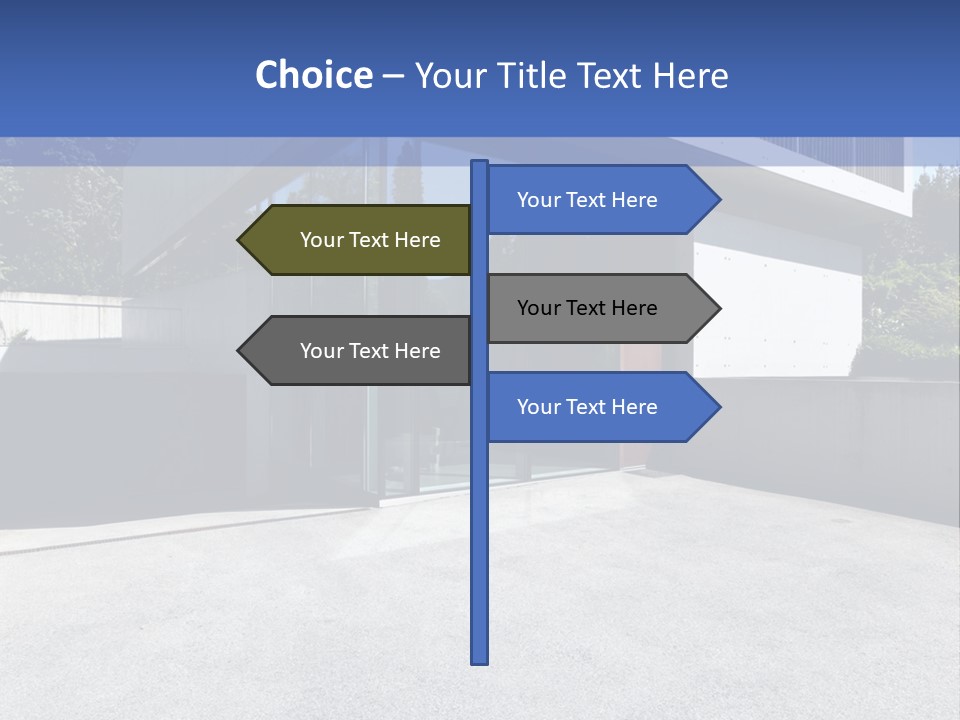 Choice – Your Title Text Here

Your Text Here

Your Text Here

Your Text Here

Your Text Here

Your Text Here